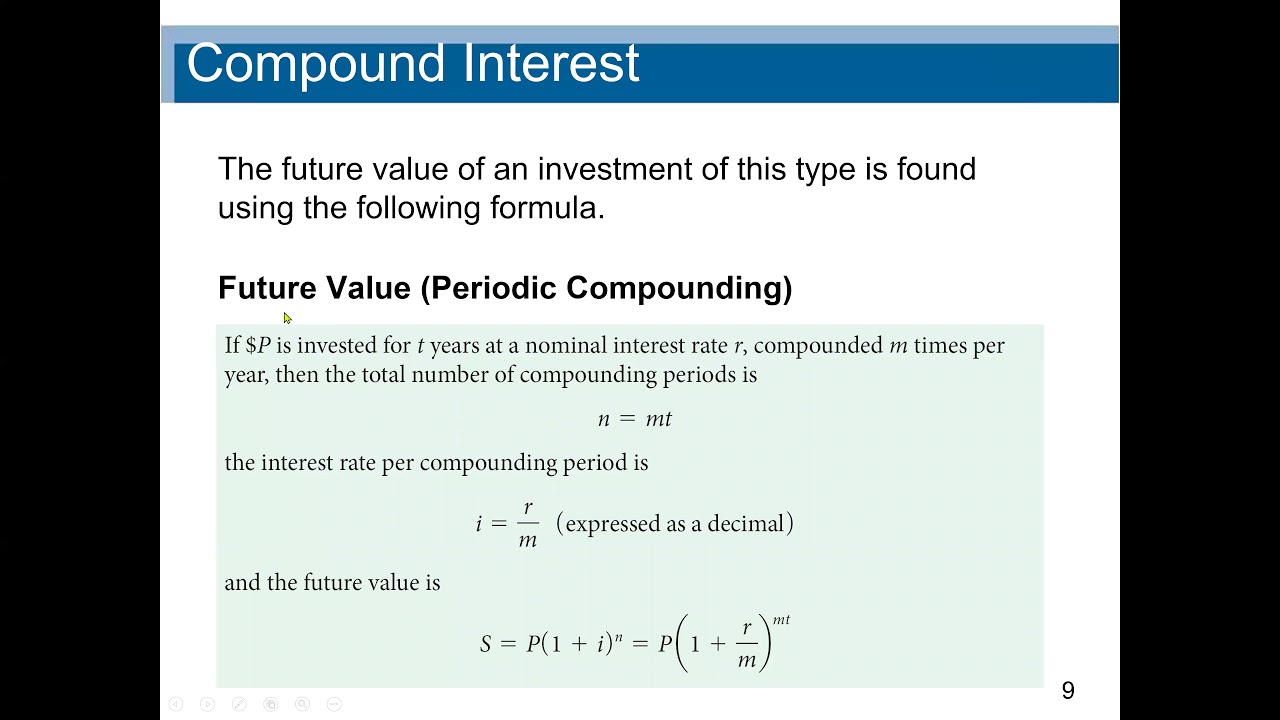 Compound Interest

The future value of an investment of this type is found using the following formula.

Future Value (Periodic Compounding)

If $\$P$ is invested for $t$ years at a nominal interest rate $r$, compounded $m$ times per year, then the total number of compounding periods is

$n = mt$

the interest rate per compounding period is

$i = \frac{r}{m}$ (expressed as a decimal)

and the future value is

$S = P(1 + i)^n = P\left(1 + \frac{r}{m}\right)^{mt}$

9